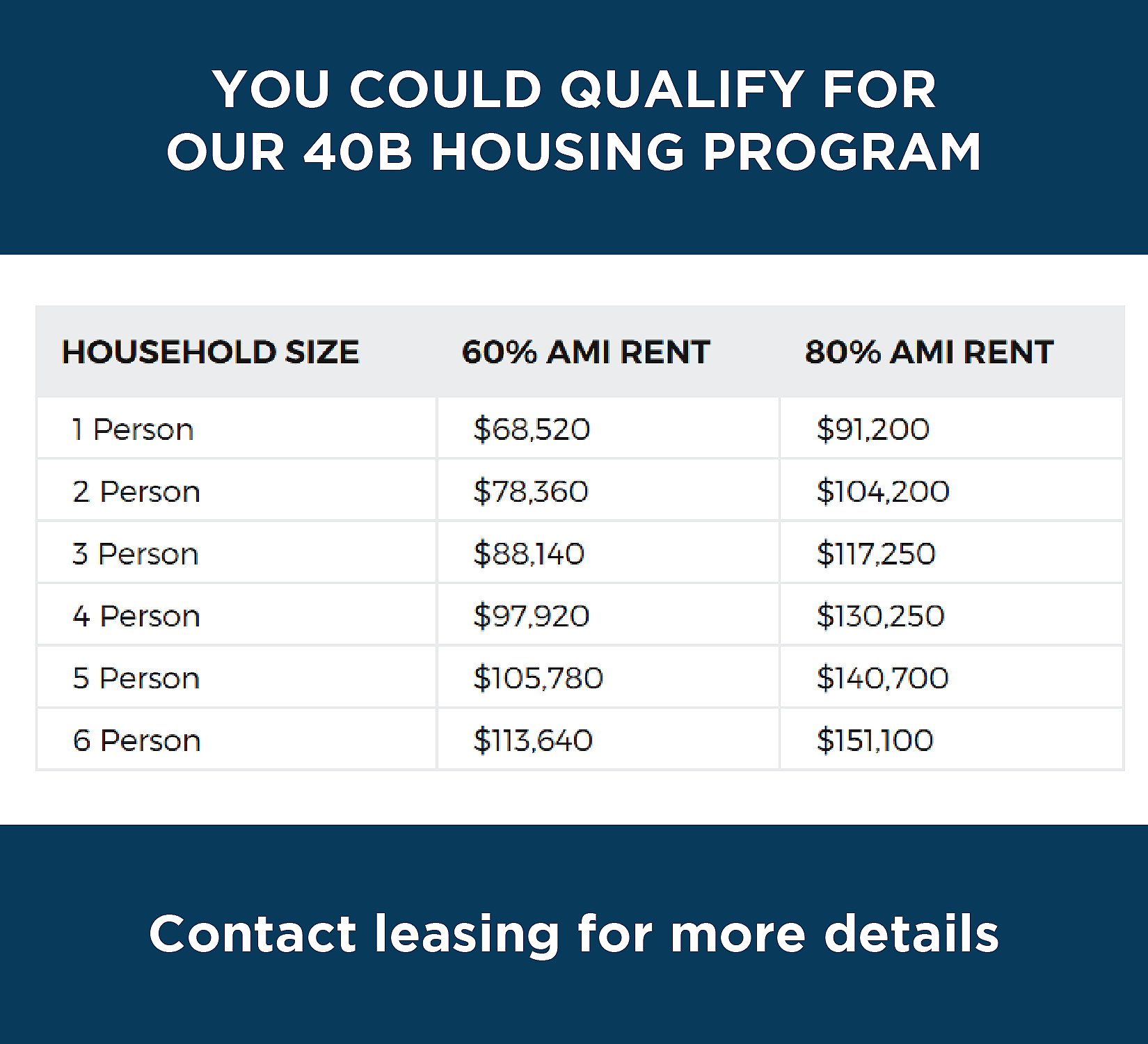 YOU COULD QUALIFY FOR OUR 40B HOUSING PROGRAM

| HOUSEHOLD SIZE | 60% AMI RENT | 80% AMI RENT |
|---|---|---|
| 1 Person | \$68,520 | \$91,200 |
| 2 Person | \$78,360 | \$104,200 |
| 3 Person | \$88,140 | \$117,250 |
| 4 Person | \$97,920 | \$130,250 |
| 5 Person | \$105,780 | \$140,700 |
| 6 Person | \$113,640 | \$151,100 |

Contact leasing for more details